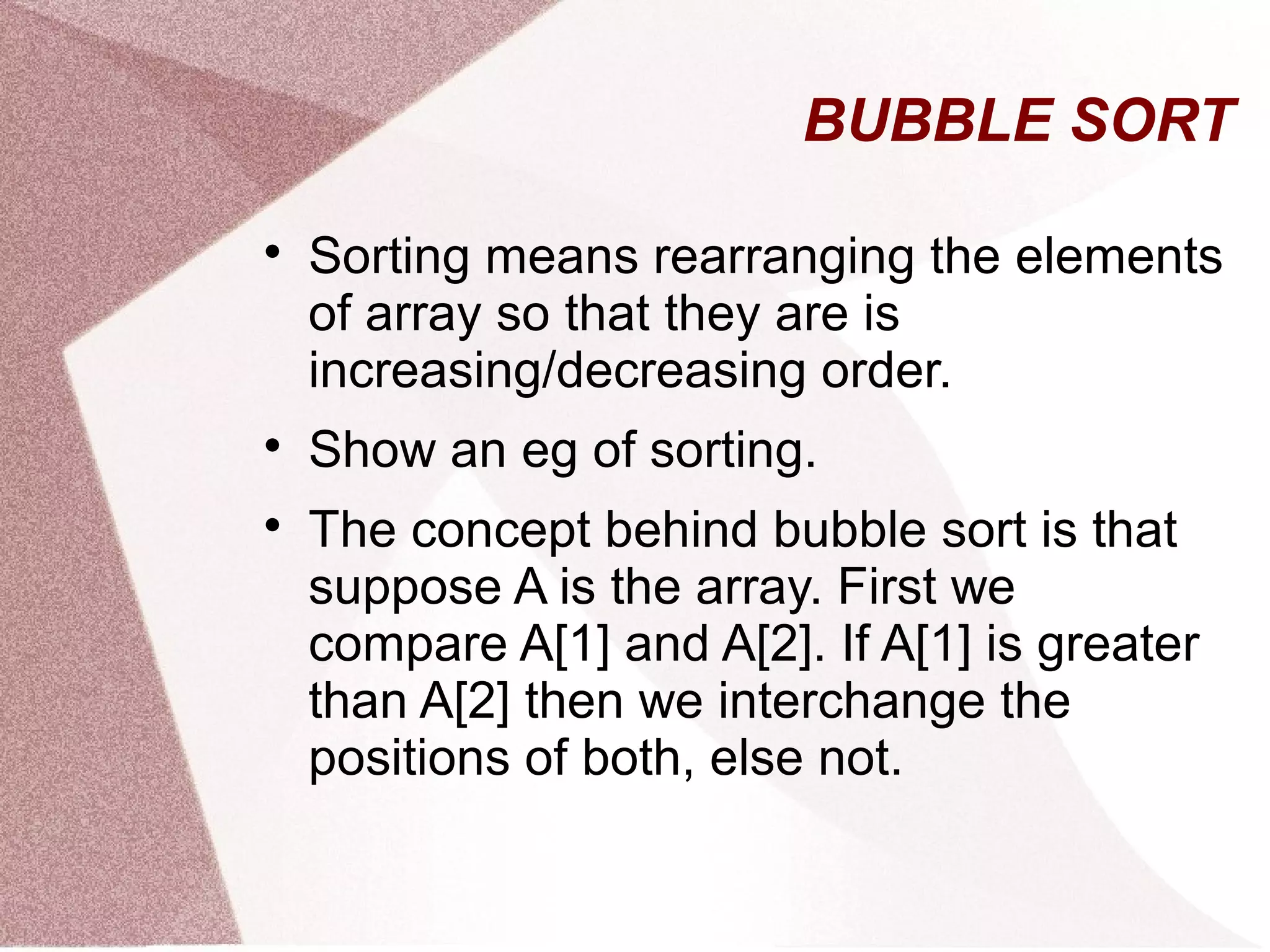 BUBBLE SORT

• Sorting means rearranging the elements of array so that they are is increasing/decreasing order.

• Show an eg of sorting.

• The concept behind bubble sort is that suppose A is the array. First we compare A[1] and A[2]. If A[1] is greater than A[2] then we interchange the positions of both, else not.